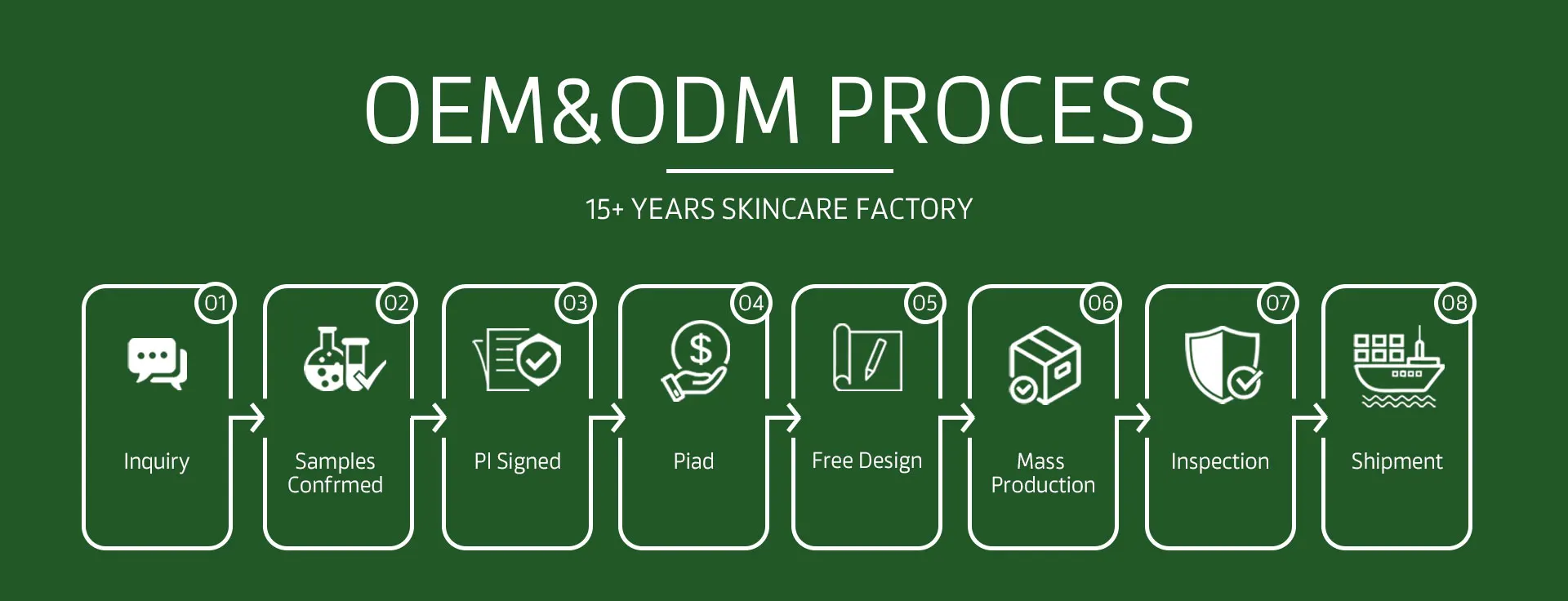 OEM&ODM PROCESS

15+ YEARS SKINCARE FACTORY

01
Inquiry

02
Samples Confrmed

03
PI Signed

04
Piad

05
Free Design

06
Mass Production

07
Inspection

08
Shipment